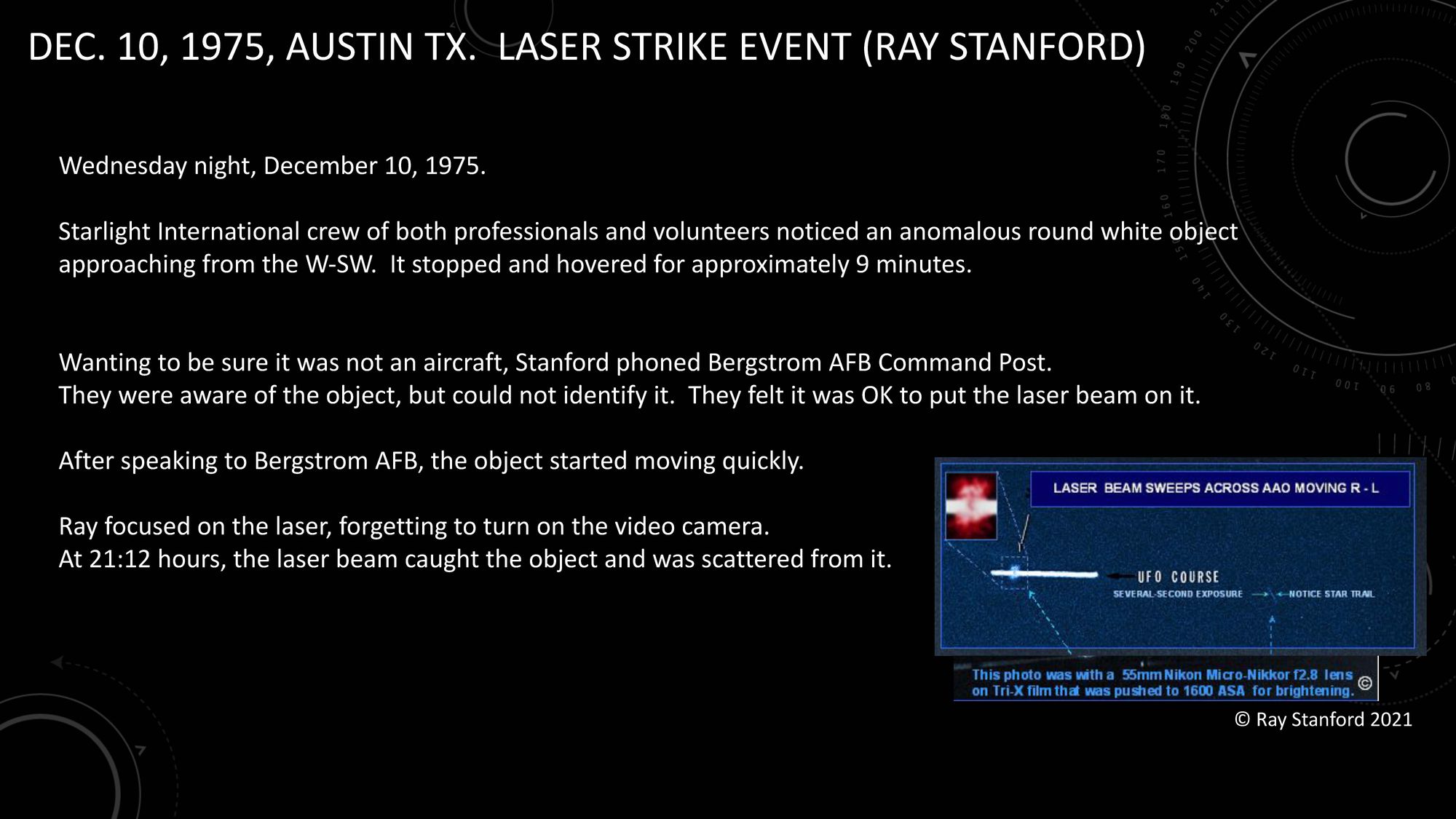 DEC. 10, 1975, AUSTIN TX. LASER STRIKE EVENT (RAY STANFORD)

Wednesday night, December 10, 1975.

Starlight International crew of both professionals and volunteers noticed an anomalous round white object approaching from the W-SW. It stopped and hovered for approximately 9 minutes.

Wanting to be sure it was not an aircraft, Stanford phoned Bergstrom AFB Command Post.
They were aware of the object, but could not identify it. They felt it was OK to put the laser beam on it.

After speaking to Bergstrom AFB, the object started moving quickly.

Ray focused on the laser, forgetting to turn on the video camera.
At 21:12 hours, the laser beam caught the object and was scattered from it.

LASER BEAM SWEEPS ACROSS AAO MOVING R - L

UFO COURSE

SEVERAL-SECOND EXPOSURE

NOTICE STAR TRAIL

This photo was with a 55mm Nikon Micro-Nikkor f2.8 lens on Tri-X film that was pushed to 1600 ASA for brightening. ©

© Ray Stanford 2021